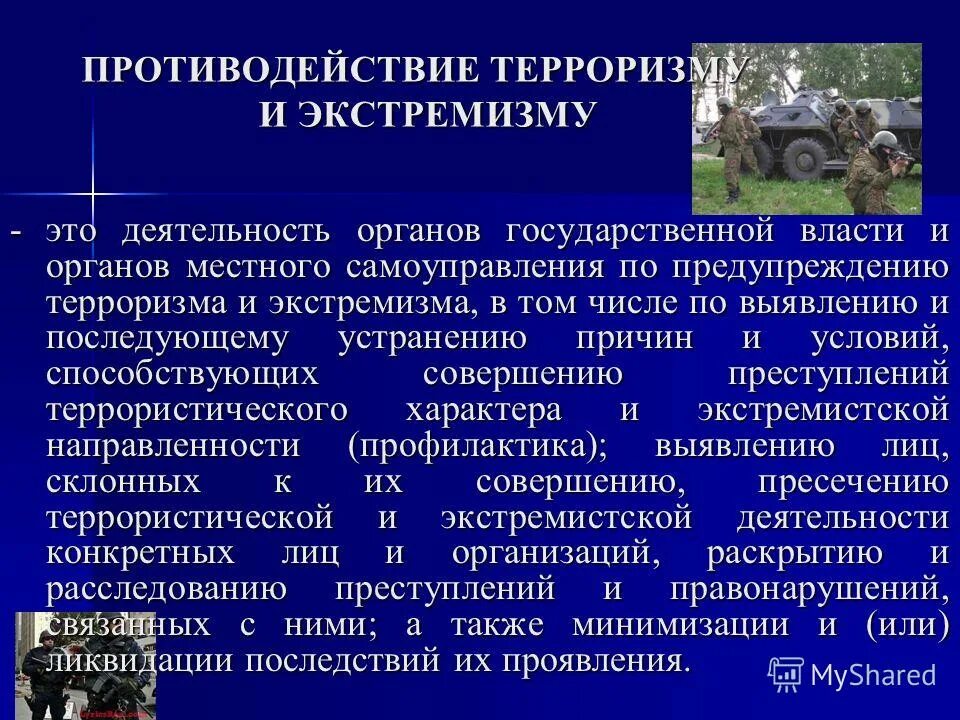 ПРОТИВОДЕЙСТВИЕ ТЕРРОРИЗМУ И ЭКСТРЕМИЗМУ

- это деятельность органов государственной власти и органов местного самоуправления по предупреждению терроризма и экстремизма, в том числе по выявлению и последующему устранению причин и условий, способствующих совершению преступлений террористического характера и экстремистской направленности (профилактика); выявлению лиц, склонных к их совершению, пресечению террористической и экстремистской деятельности конкретных лиц и организаций, раскрытию и расследованию преступлений и правонарушений, связанных с ними; а также минимизации и (или) ликвидации последствий их проявления.

MyShared